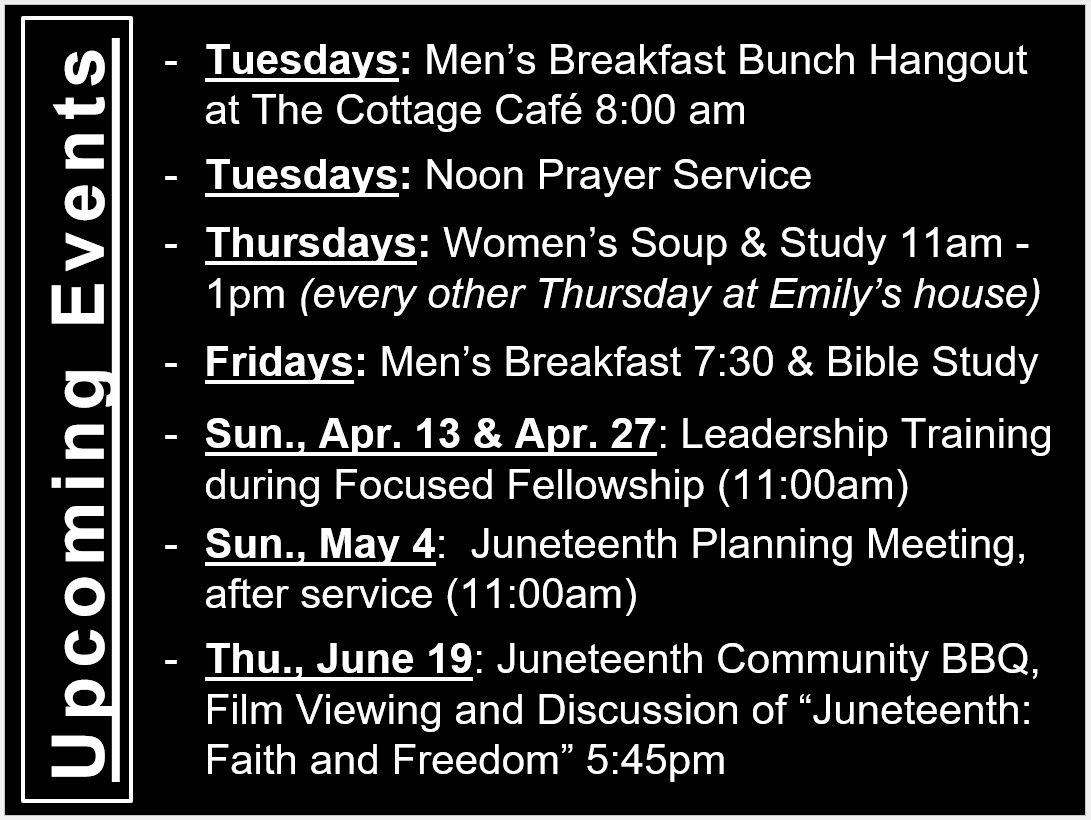 Upcoming Events

- Tuesdays: Men’s Breakfast Bunch Hangout at The Cottage Café 8:00 am
- Tuesdays: Noon Prayer Service
- Thursdays: Women’s Soup & Study 11am - 1pm (every other Thursday at Emily’s house)
- Fridays: Men’s Breakfast 7:30 & Bible Study
- Sun., Apr. 13 & Apr. 27: Leadership Training during Focused Fellowship (11:00am)
- Sun., May 4: Juneteenth Planning Meeting, after service (11:00am)
- Thu., June 19: Juneteenth Community BBQ, Film Viewing and Discussion of “Juneteenth: Faith and Freedom” 5:45pm